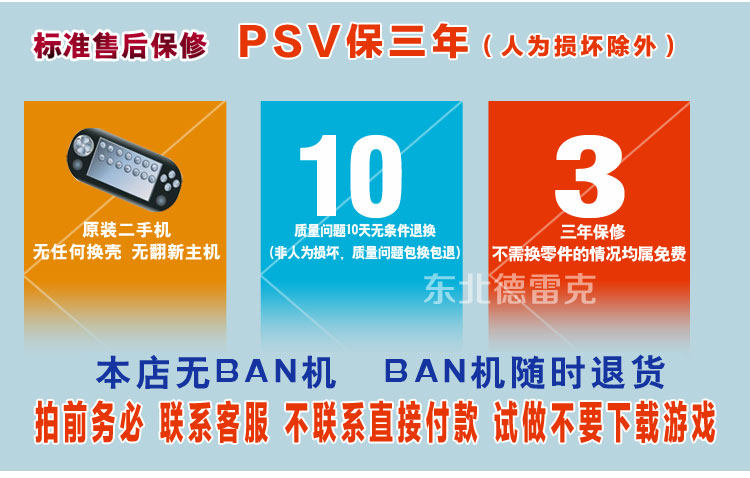 标准售后保修 PSV保三年（人为损坏除外）

原装二手机
无任何换壳 无翻新主机

10
质量问题10天无条件退换
（非人为损坏、质量问题包换包退）

3
三年保修
不需换零件的情况均属免费

东北德雷克

本店无BAN机 BAN机随时退货
拍前务必 联系客服 不联系直接付款 试做不要下载游戏